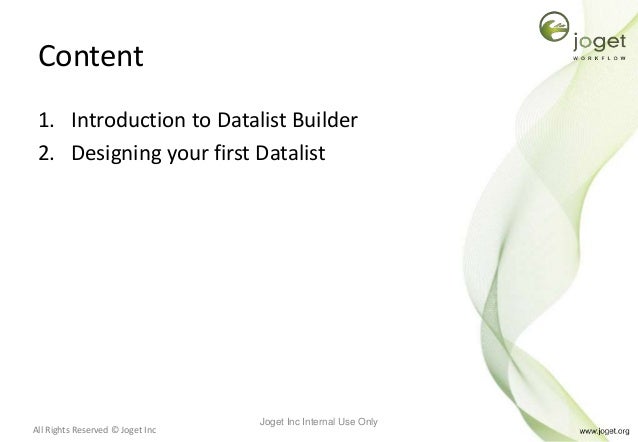 joget
WORKFLOW

Content

1. Introduction to Datalist Builder
2. Designing your first Datalist

All Rights Reserved © Joget Inc

Joget Inc Internal Use Only

www.joget.org